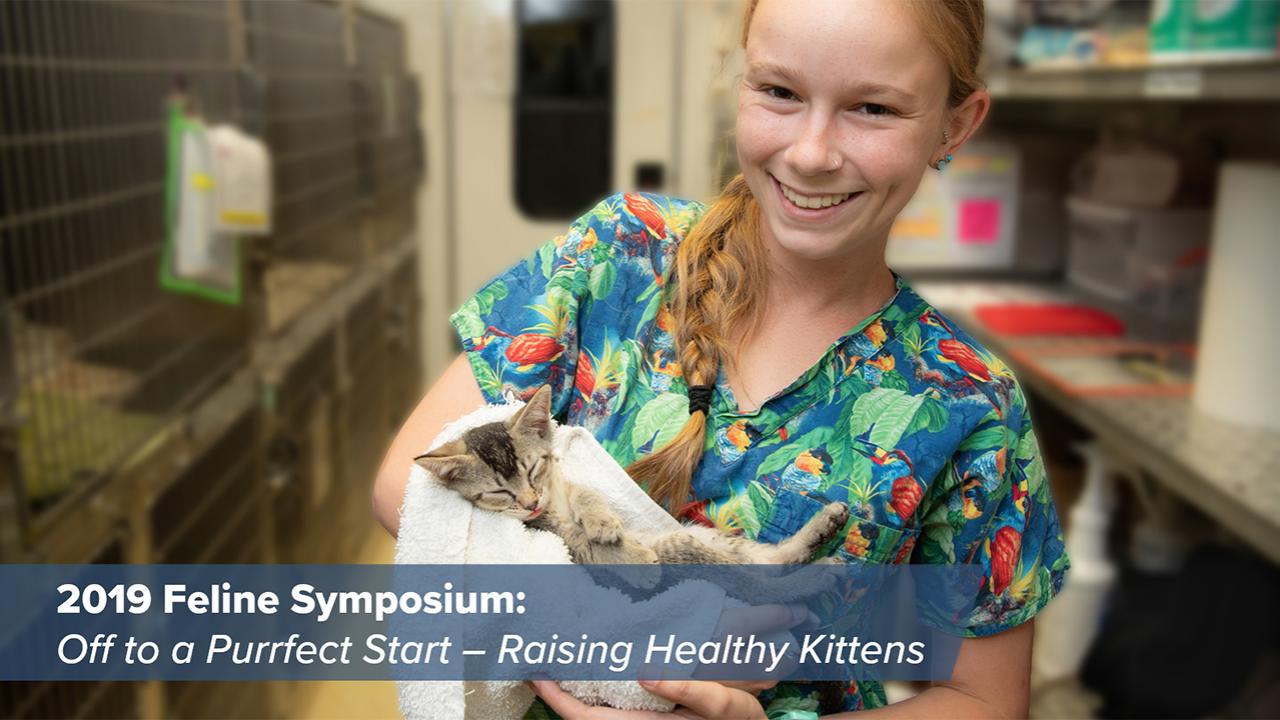 2019 Feline Symposium:
Off to a Purrfect Start – Raising Healthy Kittens